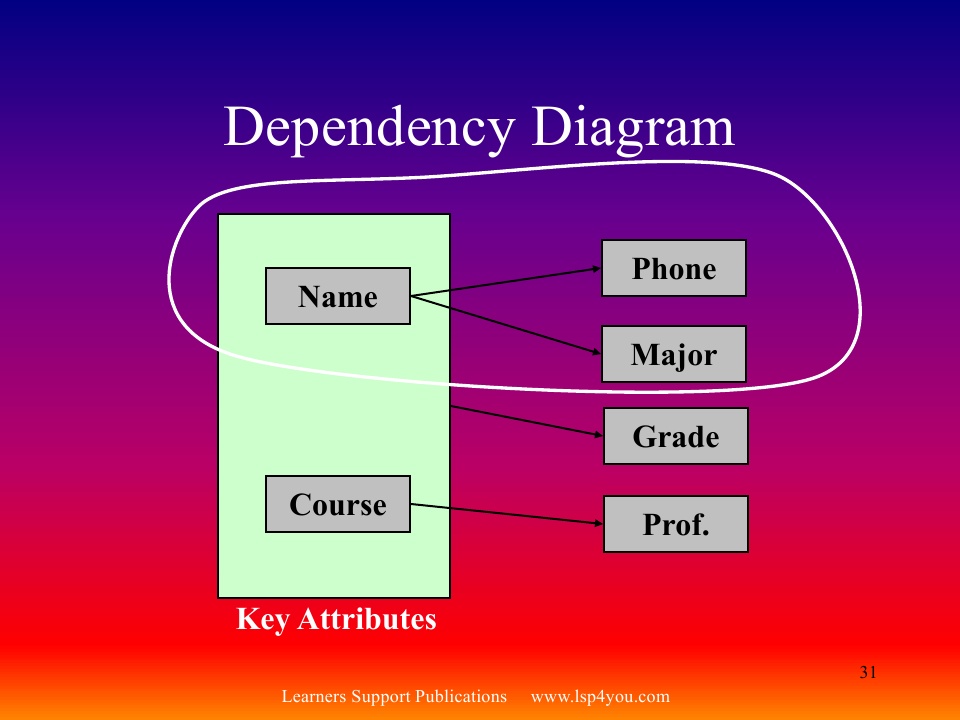 Dependency Diagram

Name

Course

Key Attributes

Phone

Major

Grade

Prof.

31

Learners Support Publications www.lsp4you.com